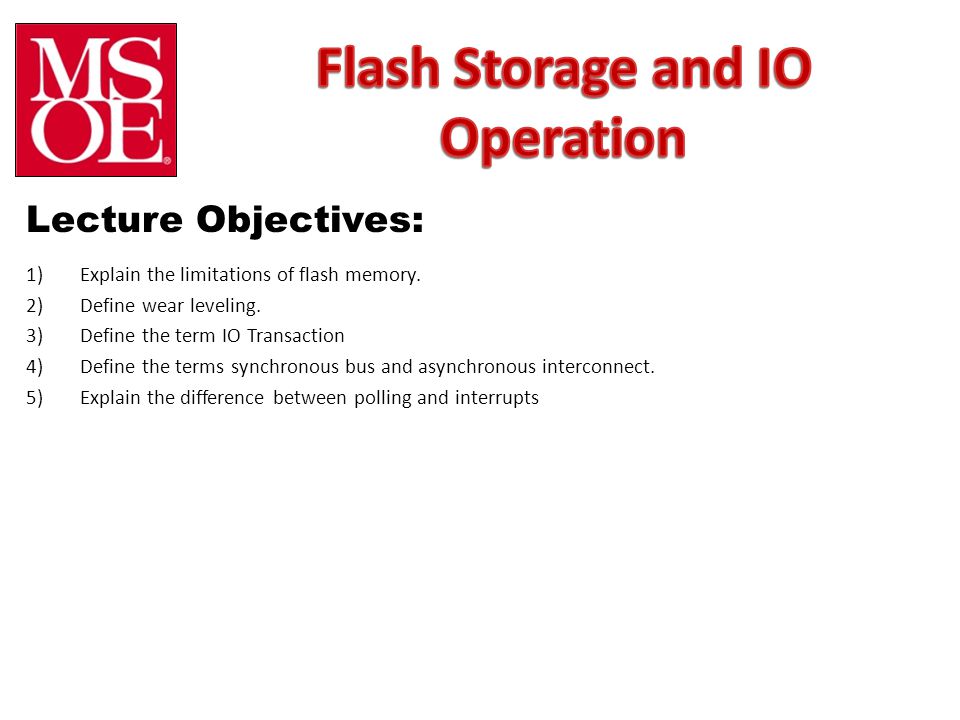 MSOE

Flash Storage and IO Operation

Lecture Objectives:

1) Explain the limitations of flash memory.
2) Define wear leveling.
3) Define the term IO Transaction
4) Define the terms synchronous bus and asynchronous interconnect.
5) Explain the difference between polling and interrupts